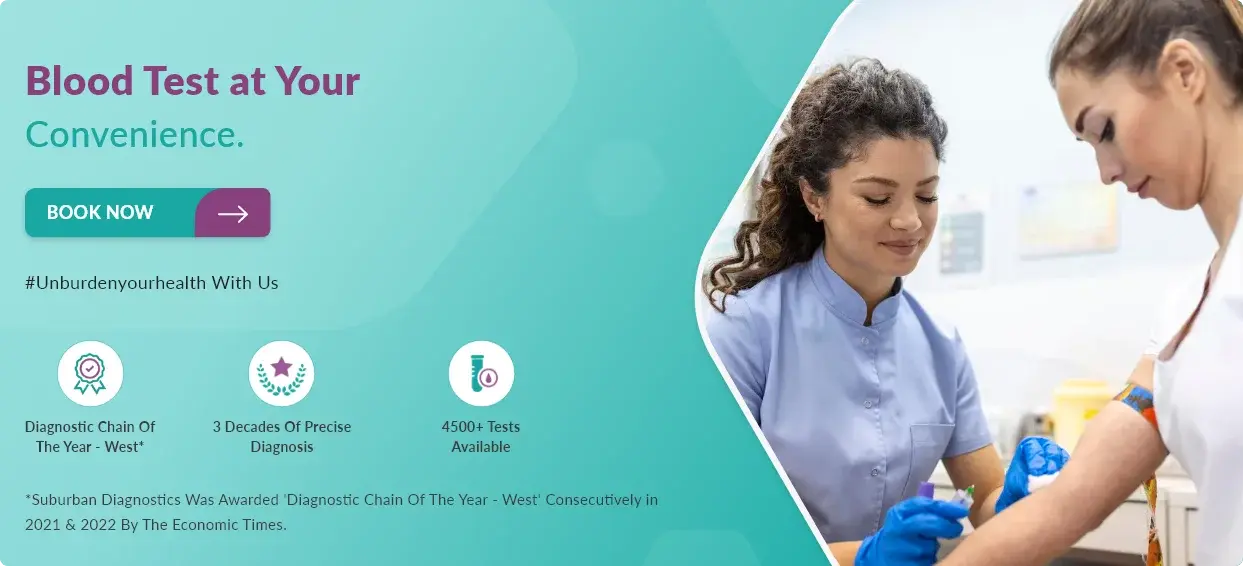 Blood Test at Your Convenience.

BOOK NOW

#Unburdenyourhealth With Us

Diagnostic Chain Of The Year - West*

3 Decades Of Precise Diagnosis

4500+ Tests Available

*Suburban Diagnostics Was Awarded 'Diagnostic Chain Of The Year - West' Consecutively in 2021 & 2022 By The Economic Times.